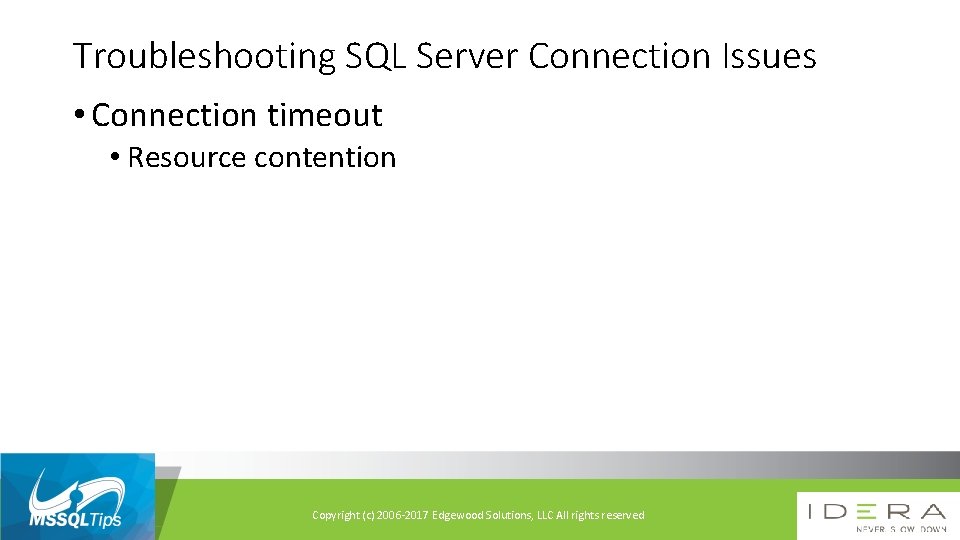 Troubleshooting SQL Server Connection Issues

• Connection timeout

• Resource contention

MSSQLTips

Copyright (c) 2006-2017 Edgewood Solutions, LLC All rights reserved

IDERA
NEVER SLOW DOWN